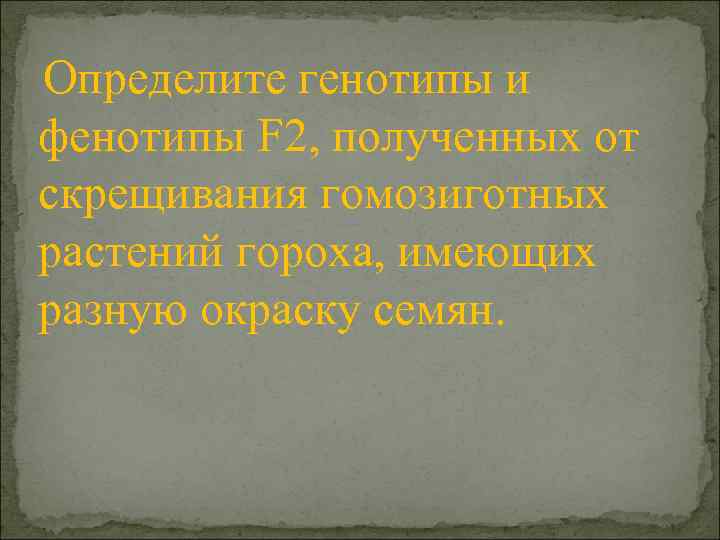 Определите генотипы и фенотипы F2, полученных от скрещивания гомозиготных растений гороха, имеющих разную окраску семян.